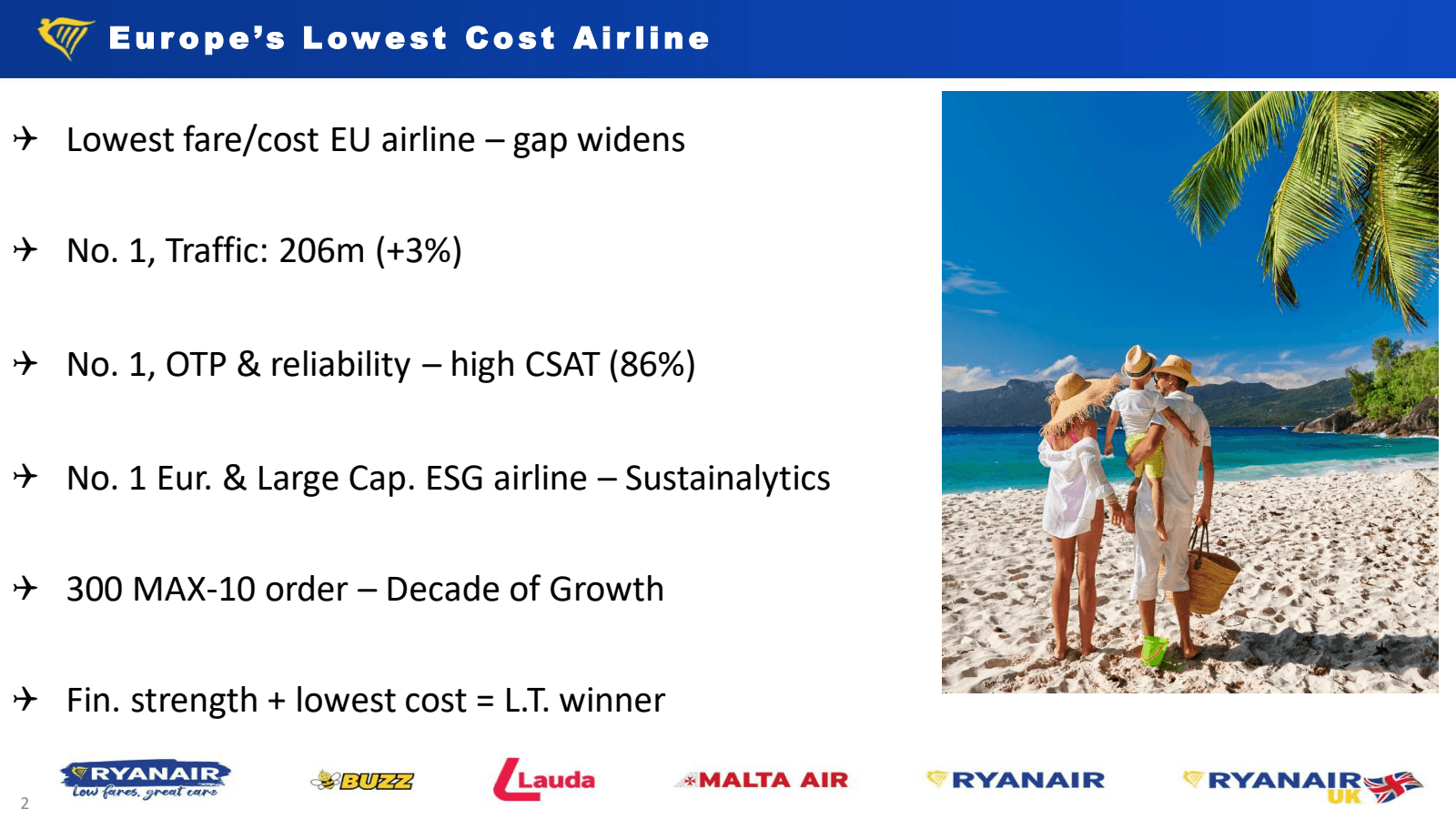 Europe's Lowest Cost Airline

Lowest fare/cost EU airline – gap widens

No. 1, Traffic: 206m (+3%)

No. 1, OTP & reliability – high CSAT (86%)

No. 1 Eur. & Large Cap. ESG airline – Sustainalytics

300 MAX-10 order – Decade of Growth

Fin. strength + lowest cost = L.T. winner

RYANAIR low fares, great care

BUZZ

Lauda

MALTA AIR

RYANAIR

RYANAIR UK

2